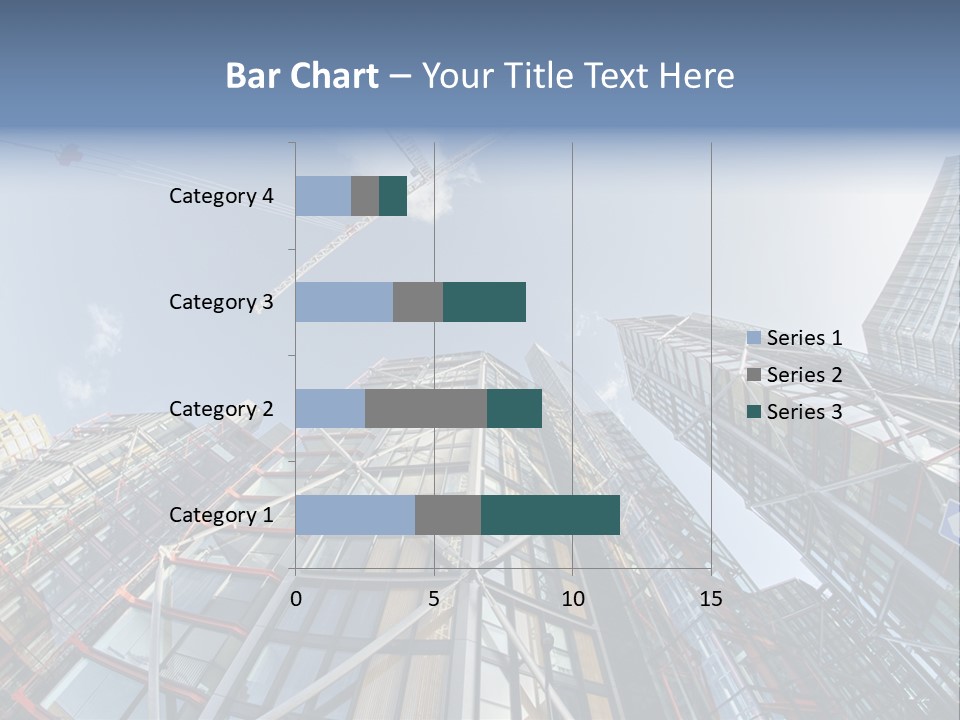 Bar Chart – Your Title Text Here

Category 4
Category 3
Category 2
Category 1

0
5
10
15

Series 1
Series 2
Series 3